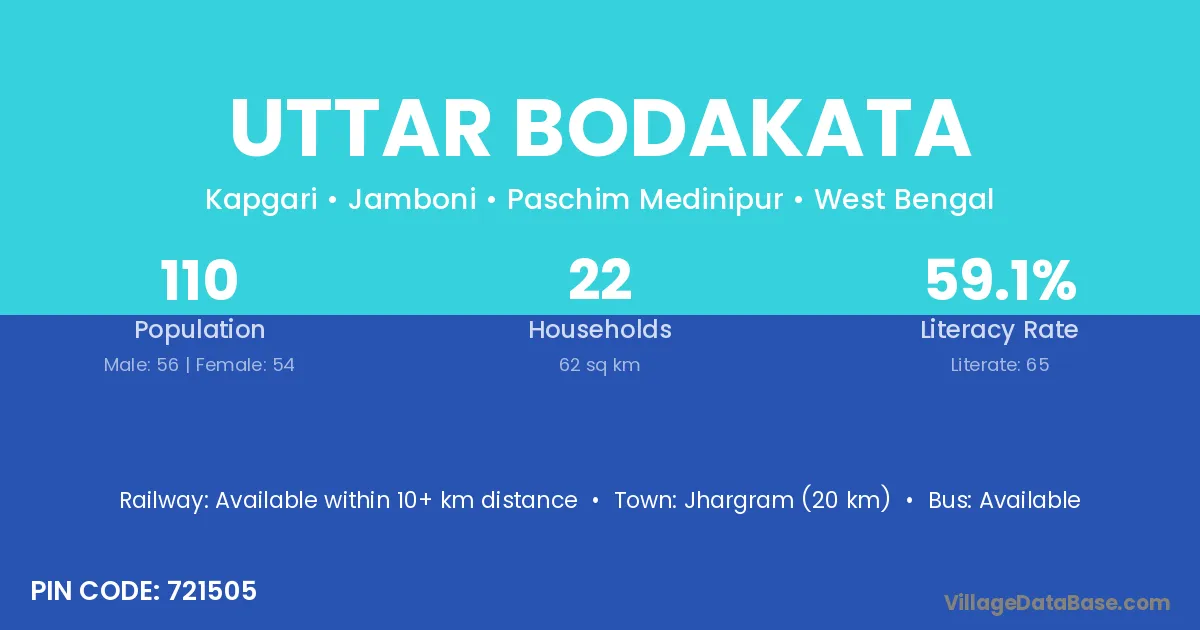 UTTAR BODAKATA

Kapgari • Jamboni • Paschim Medinipur • West Bengal

110
Population
Male: 56 | Female: 54

22
Households
62 sq km

59.1%
Literacy Rate
Literate: 65

Railway: Available within 10+ km distance • Town: Jhargram (20 km) • Bus: Available

PIN CODE: 721505

VillageDataBase.com